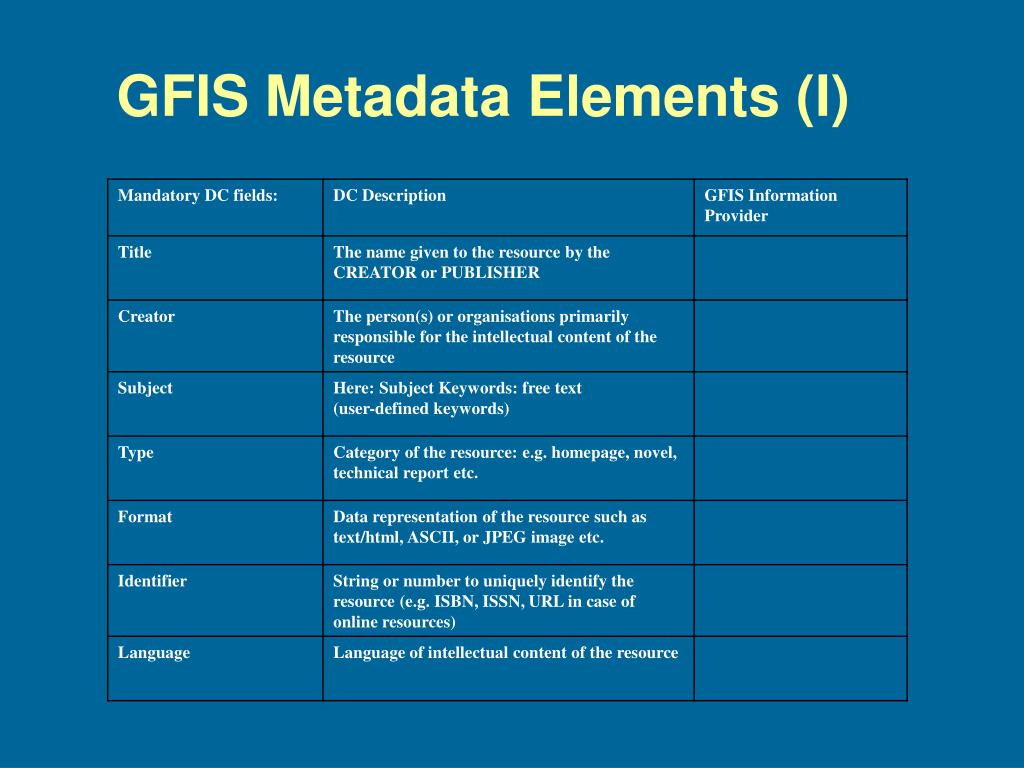 GFIS Metadata Elements (I)

| Mandatory DC fields: | DC Description | GFIS Information Provider |
|---|---|---|
| Title | The name given to the resource by the CREATOR or PUBLISHER | |
| Creator | The person(s) or organisations primarily responsible for the intellectual content of the resource | |
| Subject | Here: Subject Keywords: free text (user-defined keywords) | |
| Type | Category of the resource: e.g. homepage, novel, technical report etc. | |
| Format | Data representation of the resource such as text/html, ASCII, or JPEG image etc. | |
| Identifier | String or number to uniquely identify the resource (e.g. ISBN, ISSN, URL in case of online resources) | |
| Language | Language of intellectual content of the resource | |